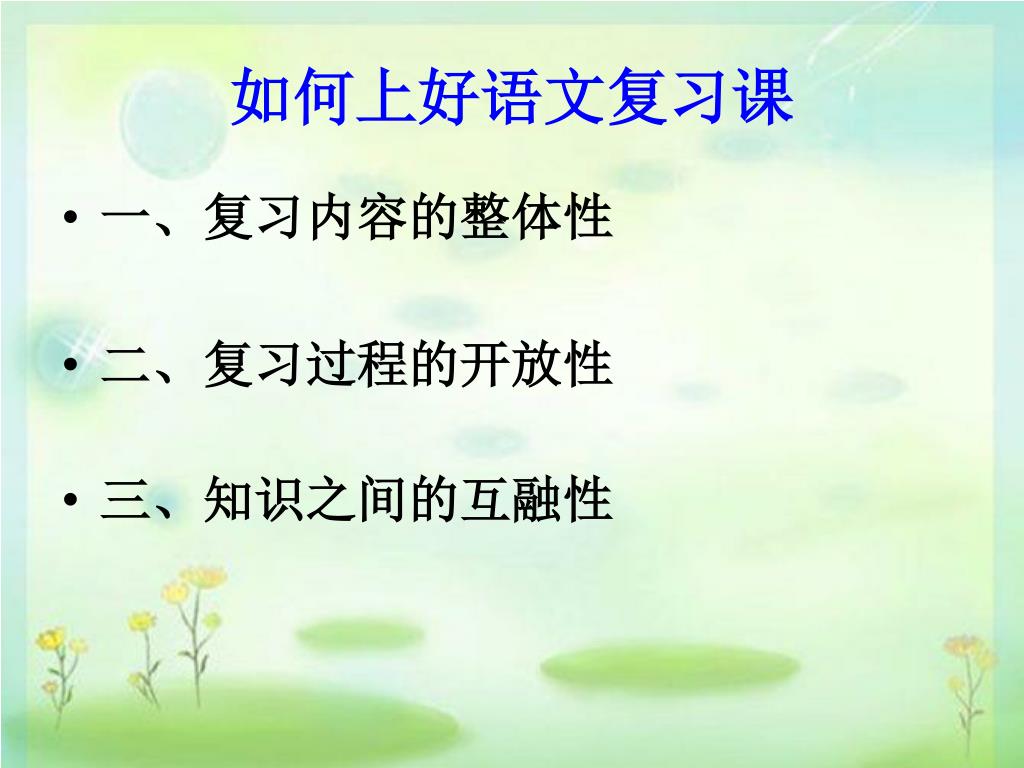 如何上好语文复习课

• 一、复习内容的整体性

• 二、复习过程的开放性

• 三、知识之间的互融性